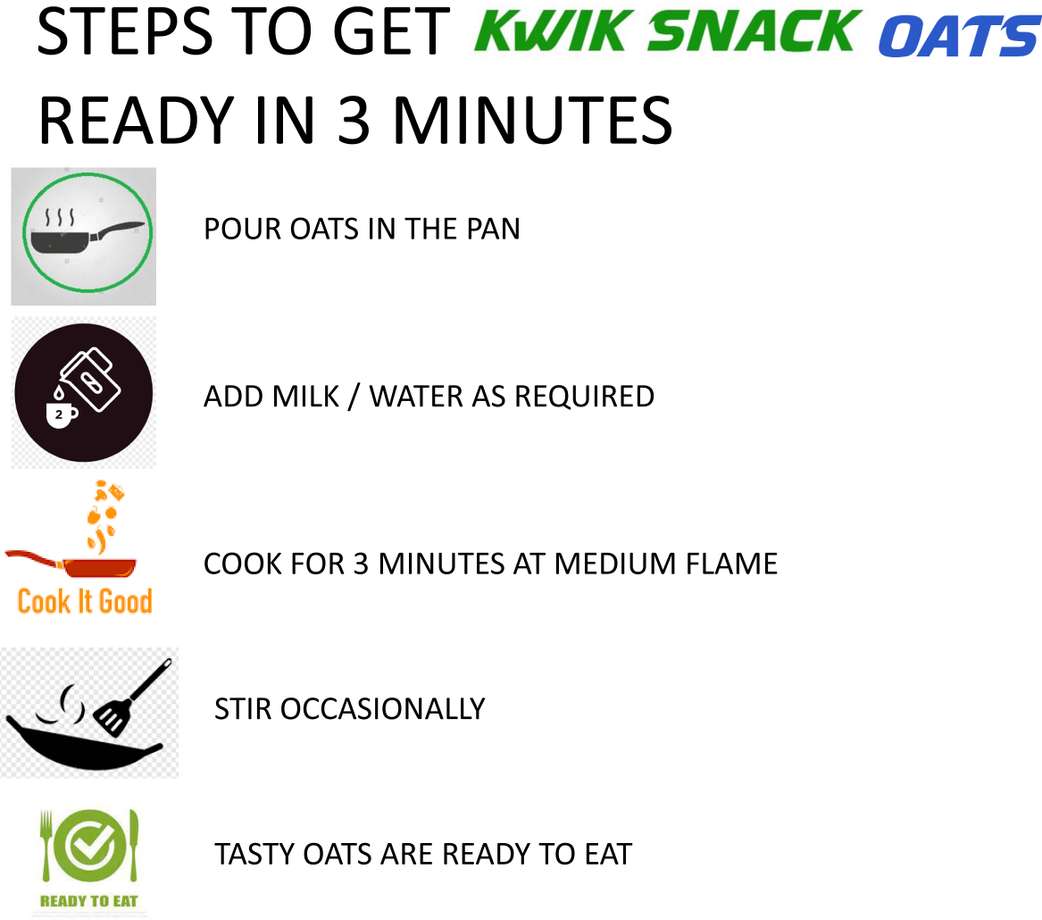 STEPS TO GET KWIK SNACK OATS READY IN 3 MINUTES

POUR OATS IN THE PAN

2

ADD MILK / WATER AS REQUIRED

Cook It Good

COOK FOR 3 MINUTES AT MEDIUM FLAME

STIR OCCASIONALLY

READY TO EAT

TASTY OATS ARE READY TO EAT